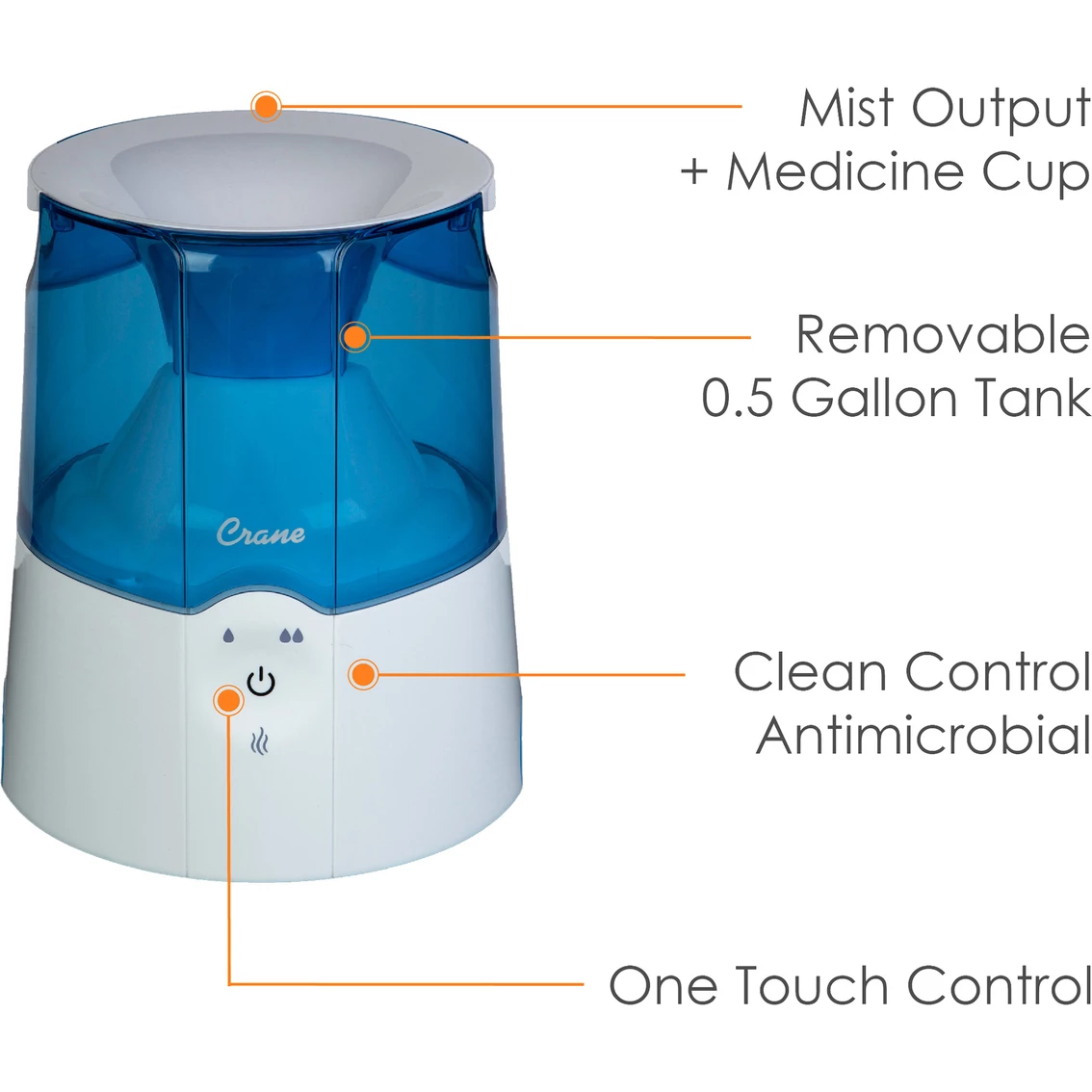 Mist Output
+ Medicine Cup

Removable
0.5 Gallon Tank

Crane

Clean Control
Antimicrobial

One Touch Control